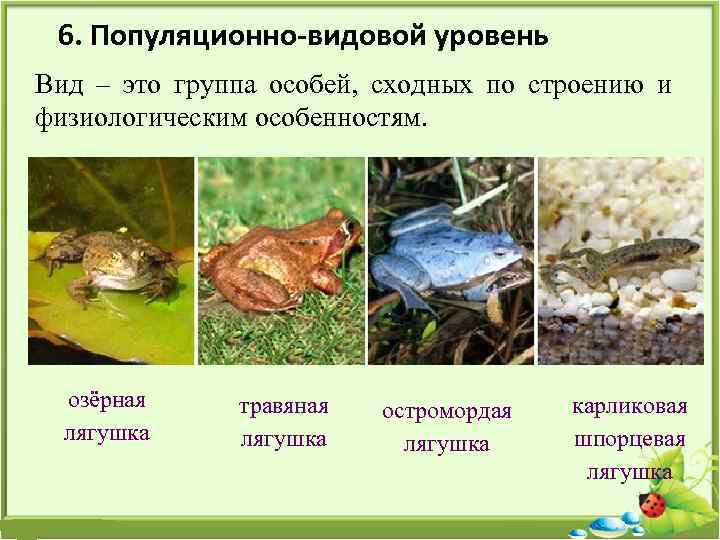 6. Популяционно-видовой уровень

Вид – это группа особей, сходных по строению и физиологическим особенностям.

озёрная лягушка

травяная лягушка

остромордая лягушка

карликовая шпорцевая лягушка